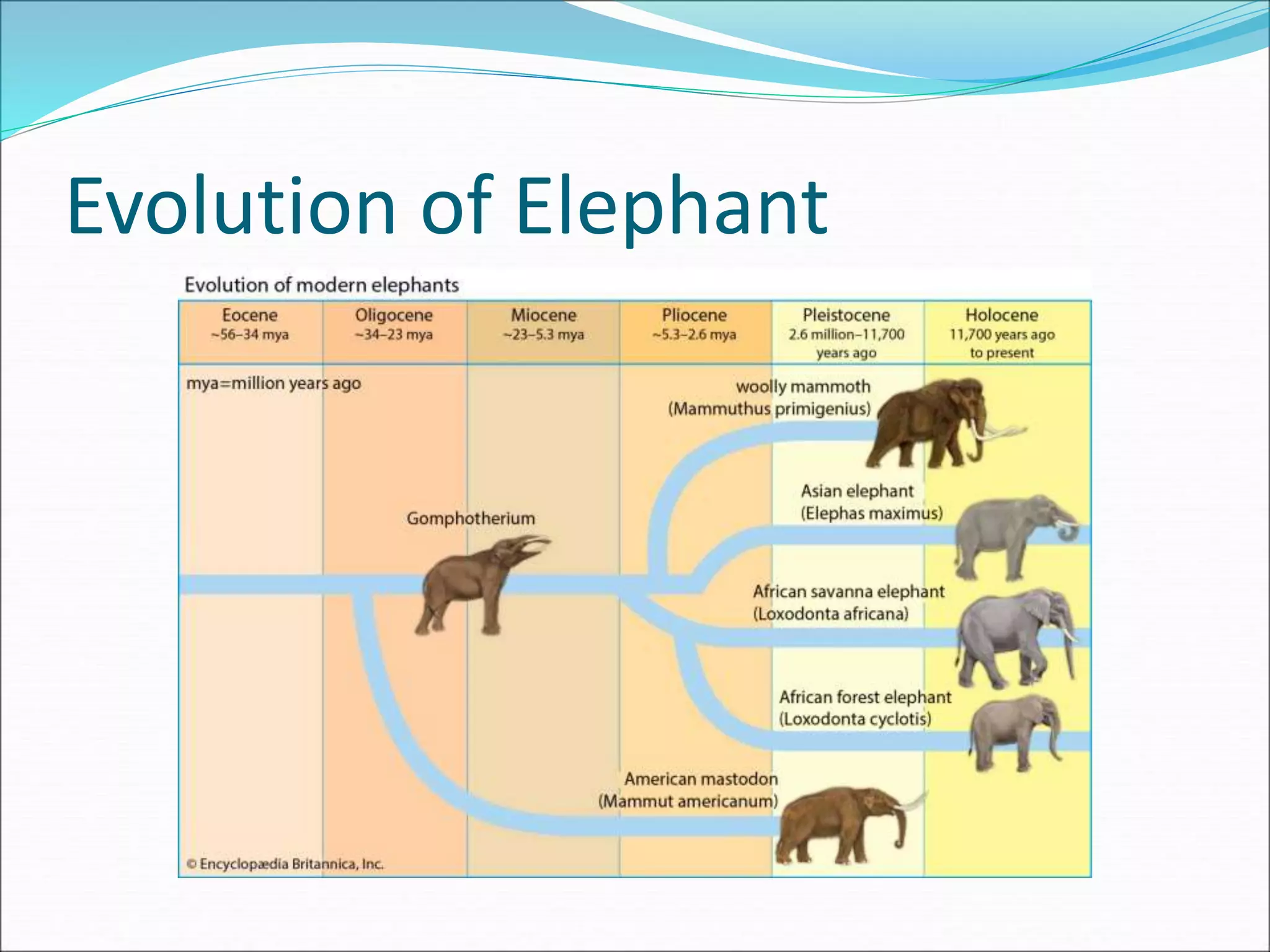 Evolution of Elephant

Evolution of modern elephants

| Eocene ~56–34 mya | Oligocene ~34–23 mya | Miocene ~23–5.3 mya | Pliocene ~5.3–2.6 mya | Pleistocene 2.6 million–11,700 years ago | Holocene 11,700 years ago to present |
|---|---|---|---|---|---|

mya=million years ago

woolly mammoth (Mammuthus primigenius)

Asian elephant (Elephas maximus)

Gomphotherium

African savanna elephant (Loxodonta africana)

African forest elephant (Loxodonta cyclotis)

American mastodon (Mammut americanum)

© Encyclopædia Britannica, Inc.